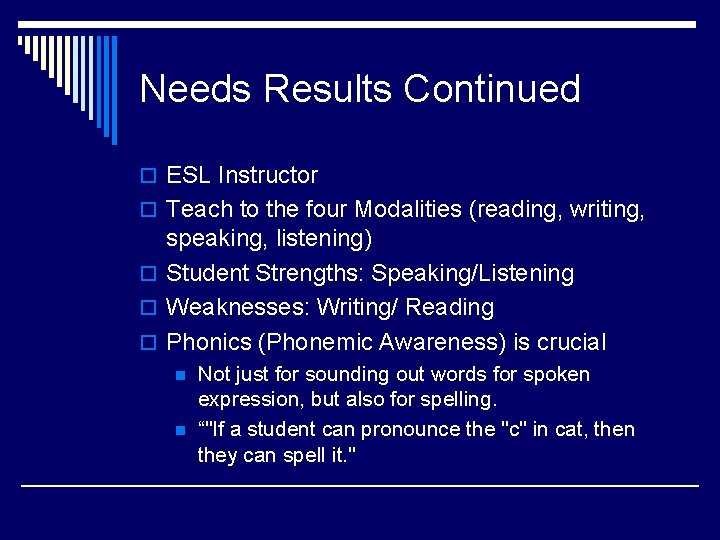 Needs Results Continued

ESL Instructor

Teach to the four Modalities (reading, writing, speaking, listening)

Student Strengths: Speaking/Listening

Weaknesses: Writing/ Reading

Phonics (Phonemic Awareness) is crucial

Not just for sounding out words for spoken expression, but also for spelling.

“"If a student can pronounce the "c" in cat, then they can spell it."